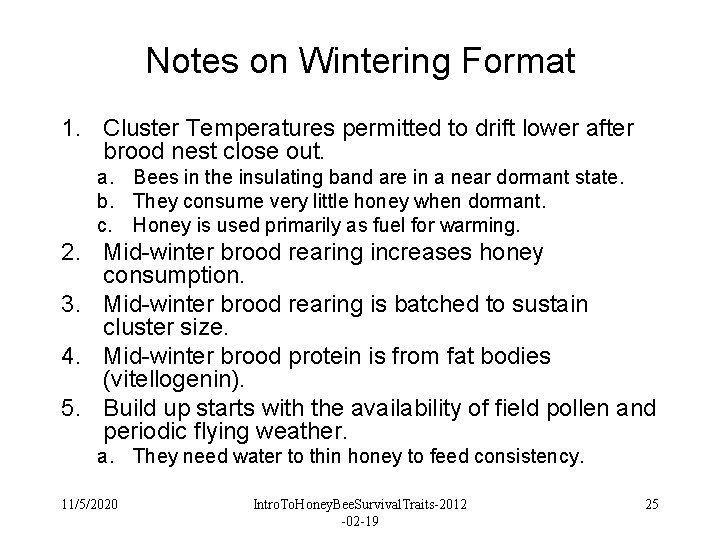 Notes on Wintering Format

1. Cluster Temperatures permitted to drift lower after brood nest close out.
a. Bees in the insulating band are in a near dormant state.
b. They consume very little honey when dormant.
c. Honey is used primarily as fuel for warming.
2. Mid-winter brood rearing increases honey consumption.
3. Mid-winter brood rearing is batched to sustain cluster size.
4. Mid-winter brood protein is from fat bodies (vitellogenin).
5. Build up starts with the availability of field pollen and periodic flying weather.
a. They need water to thin honey to feed consistency.

11/5/2020

IntroToHoneyBeeSurvivalTraits-2012-02-19

25